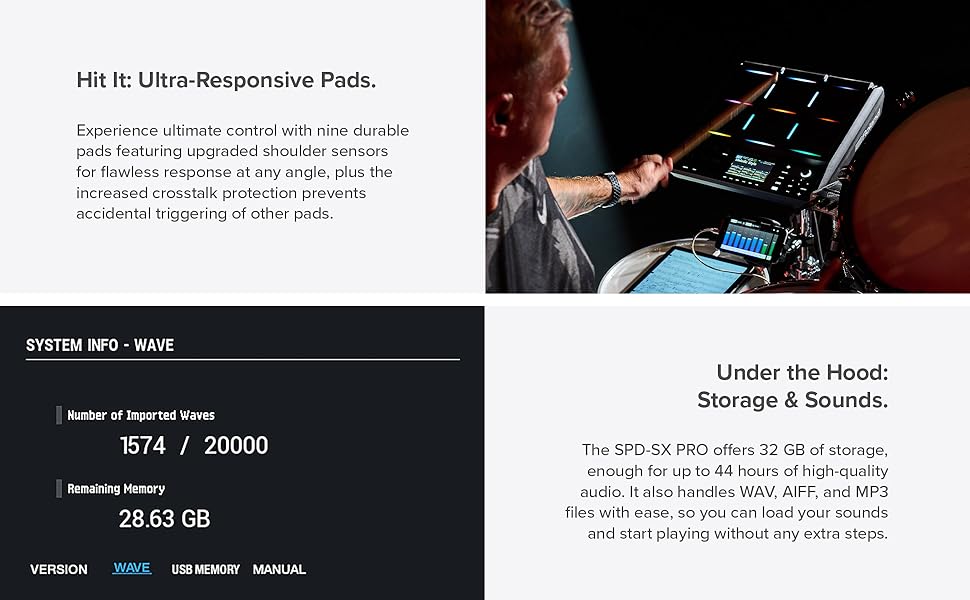 Hit It: Ultra-Responsive Pads.

Experience ultimate control with nine durable pads featuring upgraded shoulder sensors for flawless response at any angle, plus the increased crosstalk protection prevents accidental triggering of other pads.

SYSTEM INFO - WAVE

Number of Imported Waves

1574 / 20000

Remaining Memory

28.63 GB

VERSION WAVE USB MEMORY MANUAL

Under the Hood: Storage & Sounds.

The SPD-SX PRO offers 32 GB of storage, enough for up to 44 hours of high-quality audio. It also handles WAV, AIFF, and MP3 files with ease, so you can load your sounds and start playing without any extra steps.